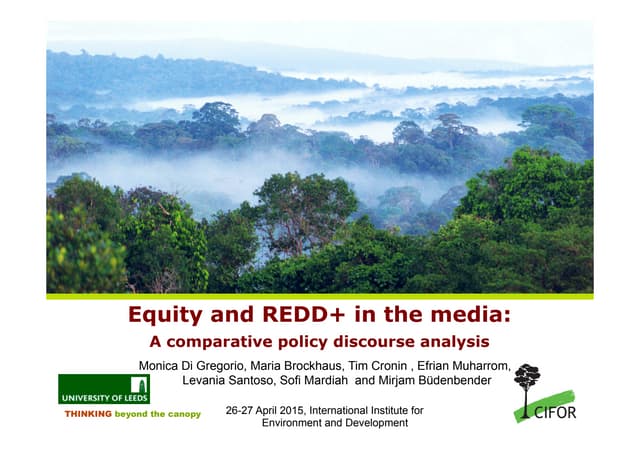 Equity and REDD+ in the media:
A comparative policy discourse analysis

Monica Di Gregorio, Maria Brockhaus, Tim Cronin , Efrian Muharrom, Levania Santoso, Sofi Mardiah and Mirjam Büdenbender

UNIVERSITY OF LEEDS

THINKING beyond the canopy

26-27 April 2015, International Institute for Environment and Development

CIFOR